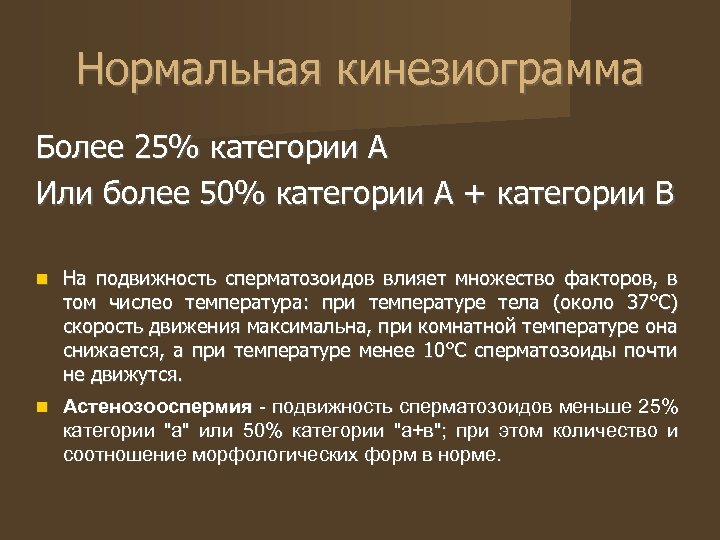 Нормальная кинезиограмма

Более 25% категории А

Или более 50% категории А + категории В

На подвижность сперматозоидов влияет множество факторов, в том числео температура: при температуре тела (около 37°С) скорость движения максимальна, при комнатной температуре она снижается, а при температуре менее 10°С сперматозоиды почти не движутся.

Астенозооспермия - подвижность сперматозоидов меньше 25% категории "а" или 50% категории "а+в"; при этом количество и соотношение морфологических форм в норме.